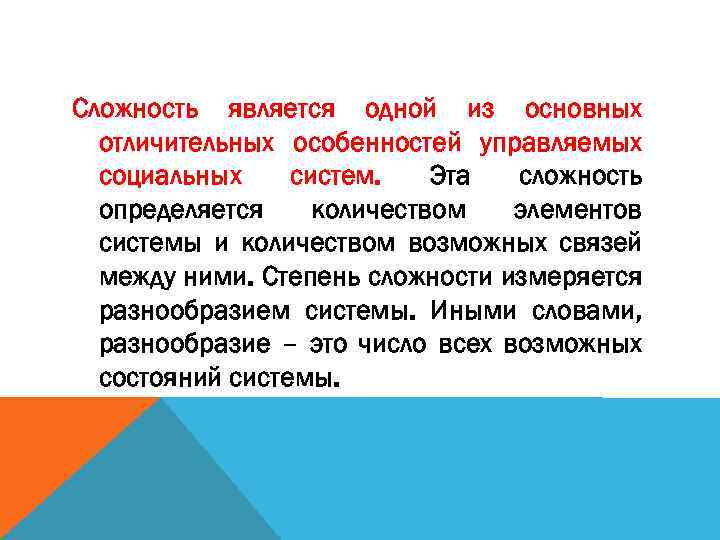 Сложность является одной из основных отличительных особенностей управляемых социальных систем. Эта сложность определяется количеством элементов системы и количеством возможных связей между ними. Степень сложности измеряется разнообразием системы. Иными словами, разнообразие – это число всех возможных состояний системы.